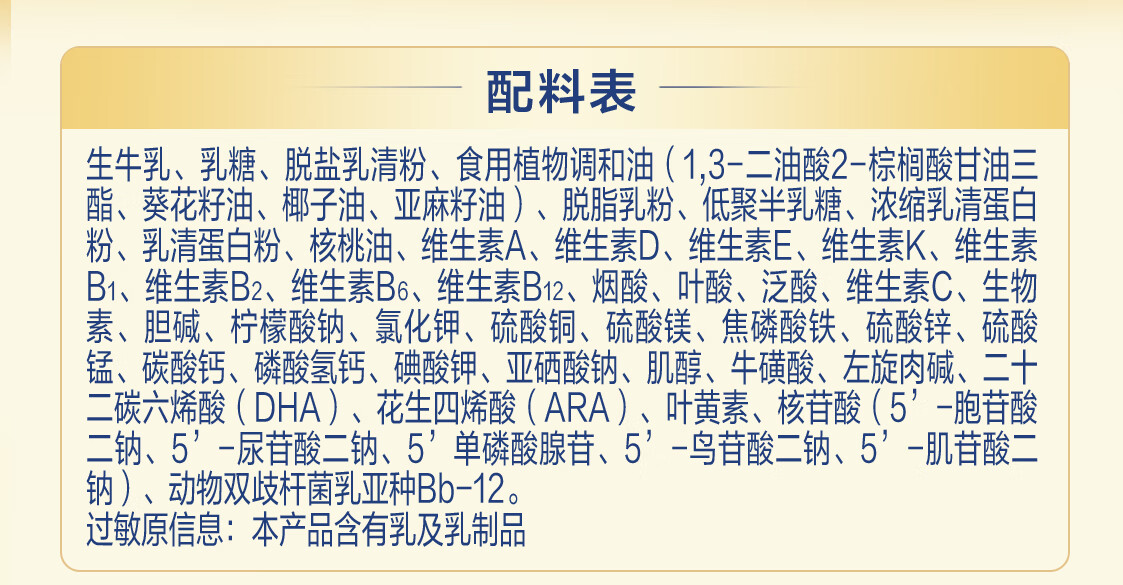 配料表

生牛乳、乳糖、脱盐乳清粉、食用植物调和油（1,3-二油酸2-棕榈酸甘油三酯、葵花籽油、椰子油、亚麻籽油）、脱脂乳粉、低聚半乳糖、浓缩乳清蛋白粉、乳清蛋白粉、核桃油、维生素A、维生素D、维生素E、维生素K、维生素$B_1$、维生素$B_2$、维生素$B_6$、维生素$B_{12}$、烟酸、叶酸、泛酸、维生素C、生物素、胆碱、柠檬酸钠、氯化钾、硫酸铜、硫酸镁、焦磷酸铁、硫酸锌、硫酸锰、碳酸钙、磷酸氢钙、碘酸钾、亚硒酸钠、肌醇、牛磺酸、左旋肉碱、二十二碳六烯酸（DHA）、花生四烯酸（ARA）、叶黄素、核苷酸（5’-胞苷酸二钠、5’-尿苷酸二钠、5’单磷酸腺苷、5’-鸟苷酸二钠、5’-肌苷酸二钠）、动物双歧杆菌乳亚种Bb-12。
过敏原信息：本产品含有乳及乳制品